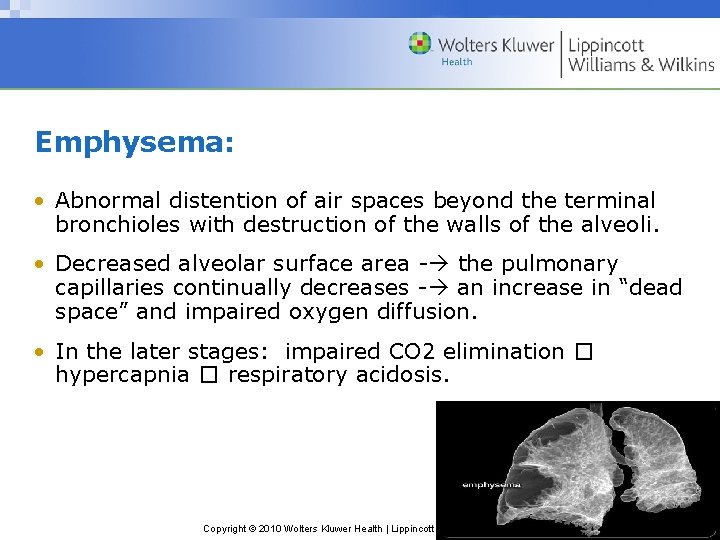 Wolters Kluwer Health | Lippincott Williams & Wilkins

Emphysema:

• Abnormal distention of air spaces beyond the terminal bronchioles with destruction of the walls of the alveoli.

• Decreased alveolar surface area -→ the pulmonary capillaries continually decreases -→ an increase in "dead space" and impaired oxygen diffusion.

• In the later stages: impaired CO2 elimination □ hypercapnia □ respiratory acidosis.

emphysema

Copyright © 2010 Wolters Kluwer Health | Lippincott